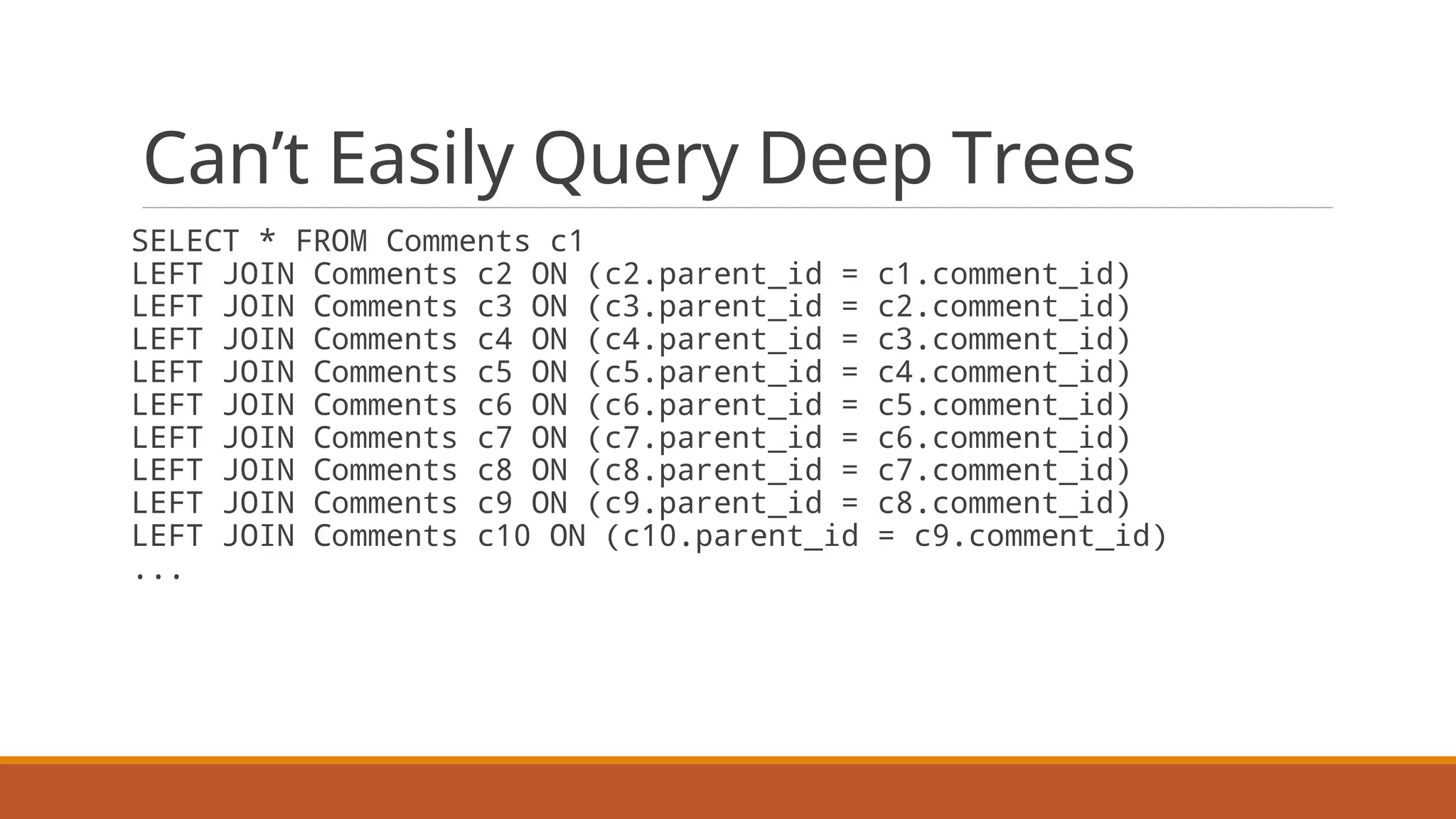 Can’t Easily Query Deep Trees

SELECT * FROM Comments c1
LEFT JOIN Comments c2 ON (c2.parent_id = c1.comment_id)
LEFT JOIN Comments c3 ON (c3.parent_id = c2.comment_id)
LEFT JOIN Comments c4 ON (c4.parent_id = c3.comment_id)
LEFT JOIN Comments c5 ON (c5.parent_id = c4.comment_id)
LEFT JOIN Comments c6 ON (c6.parent_id = c5.comment_id)
LEFT JOIN Comments c7 ON (c7.parent_id = c6.comment_id)
LEFT JOIN Comments c8 ON (c8.parent_id = c7.comment_id)
LEFT JOIN Comments c9 ON (c9.parent_id = c8.comment_id)
LEFT JOIN Comments c10 ON (c10.parent_id = c9.comment_id)
...